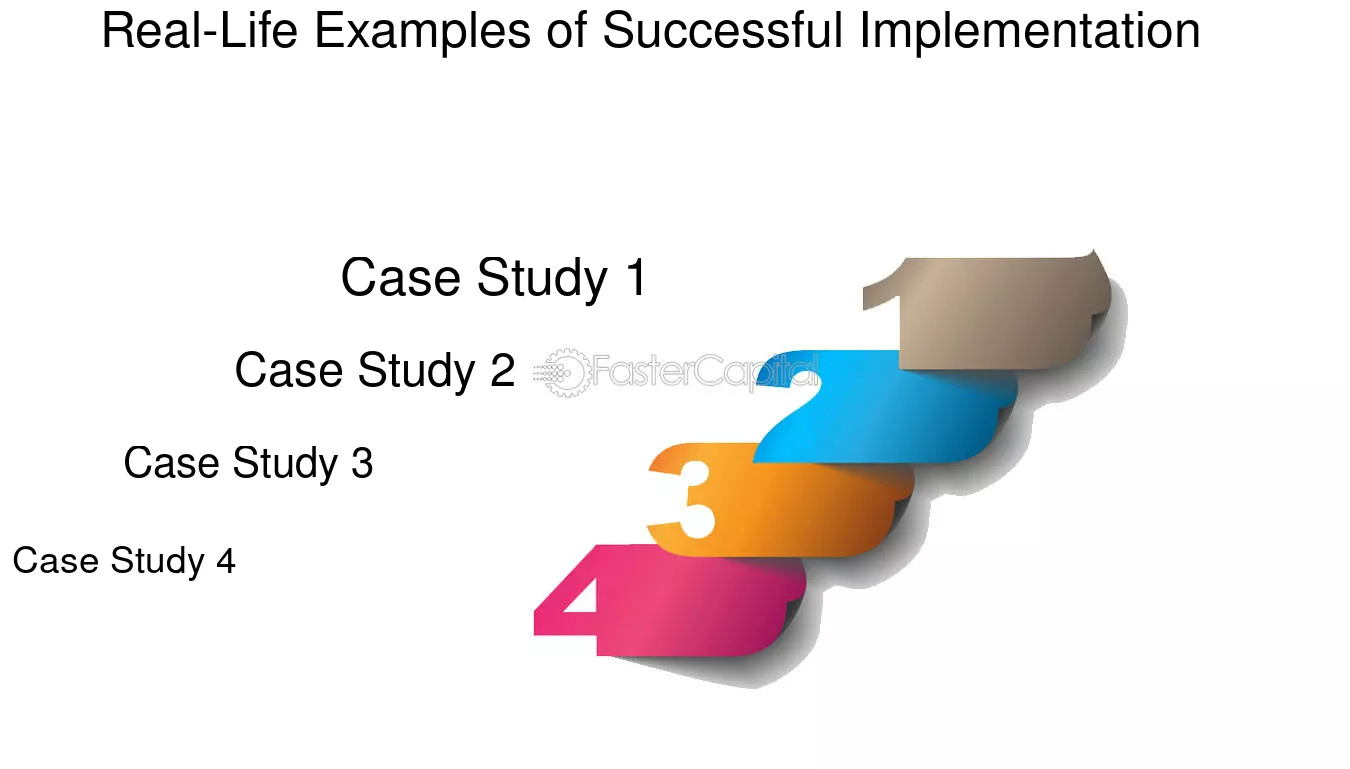 Real-Life Examples of Successful Implementation

Case Study 1

Case Study 2

Case Study 3

Case Study 4

1

2

3

4

FasterCapital